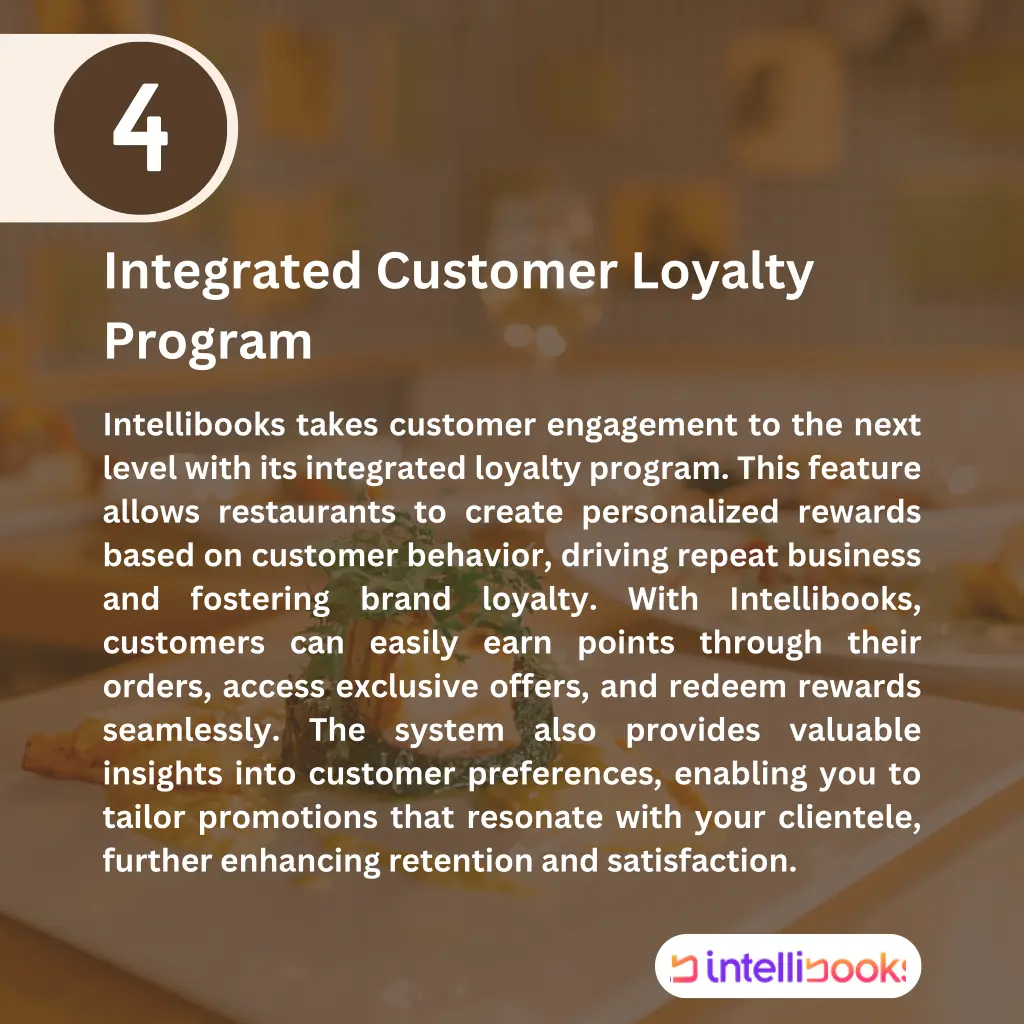 4

Integrated Customer Loyalty Program

Intellibooks takes customer engagement to the next level with its integrated loyalty program. This feature allows restaurants to create personalized rewards based on customer behavior, driving repeat business and fostering brand loyalty. With Intellibooks, customers can easily earn points through their orders, access exclusive offers, and redeem rewards seamlessly. The system also provides valuable insights into customer preferences, enabling you to tailor promotions that resonate with your clientele, further enhancing retention and satisfaction.

intellibooks